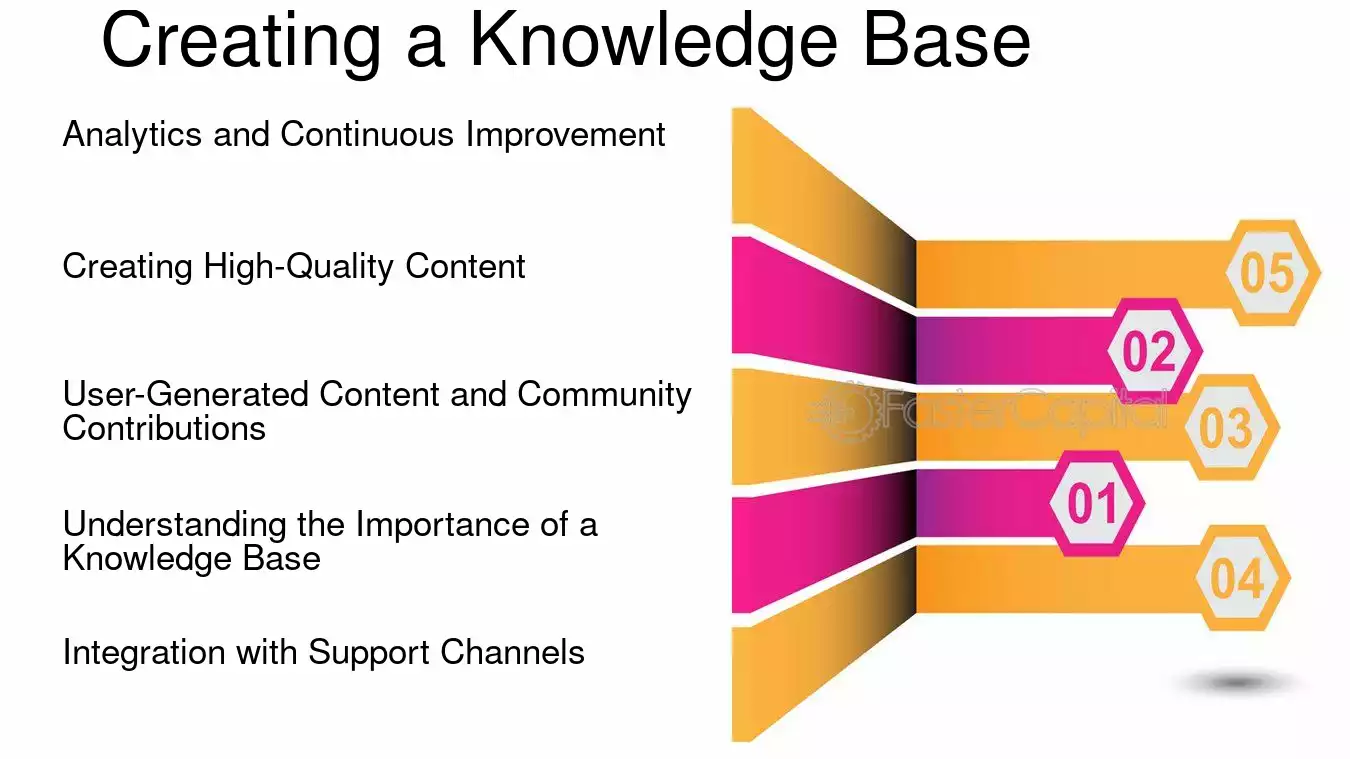 Creating a Knowledge Base

Analytics and Continuous Improvement

Creating High-Quality Content

User-Generated Content and Community Contributions

Understanding the Importance of a Knowledge Base

Integration with Support Channels

05

02

03

01

04

FasterCapital